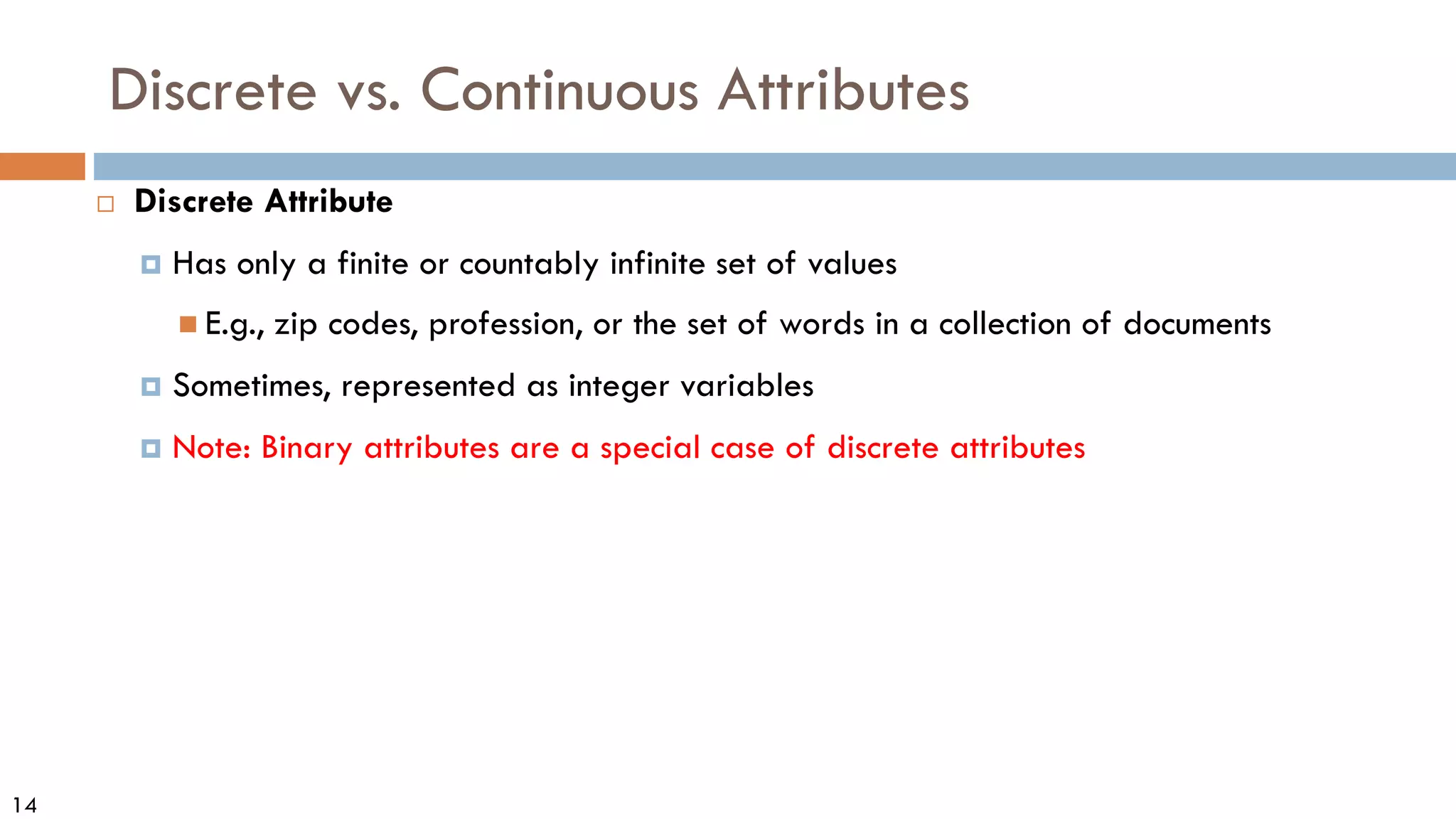 Discrete vs. Continuous Attributes

Discrete Attribute

Has only a finite or countably infinite set of values

E.g., zip codes, profession, or the set of words in a collection of documents

Sometimes, represented as integer variables

Note: Binary attributes are a special case of discrete attributes

14